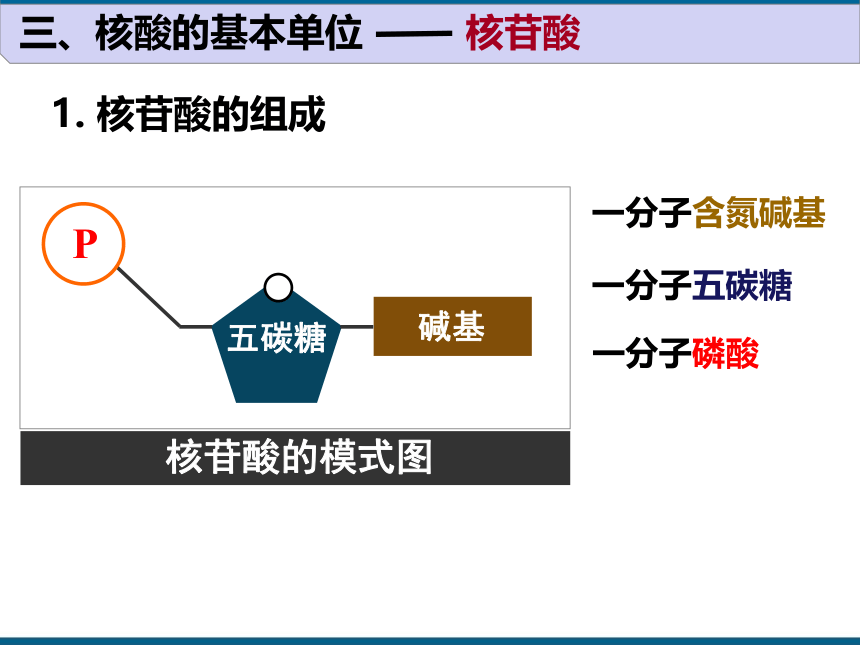 三、核酸的基本单位 —— 核苷酸

1. 核苷酸的组成

P

五碳糖

碱基

核苷酸的模式图

一分子含氮碱基

一分子五碳糖

一分子磷酸